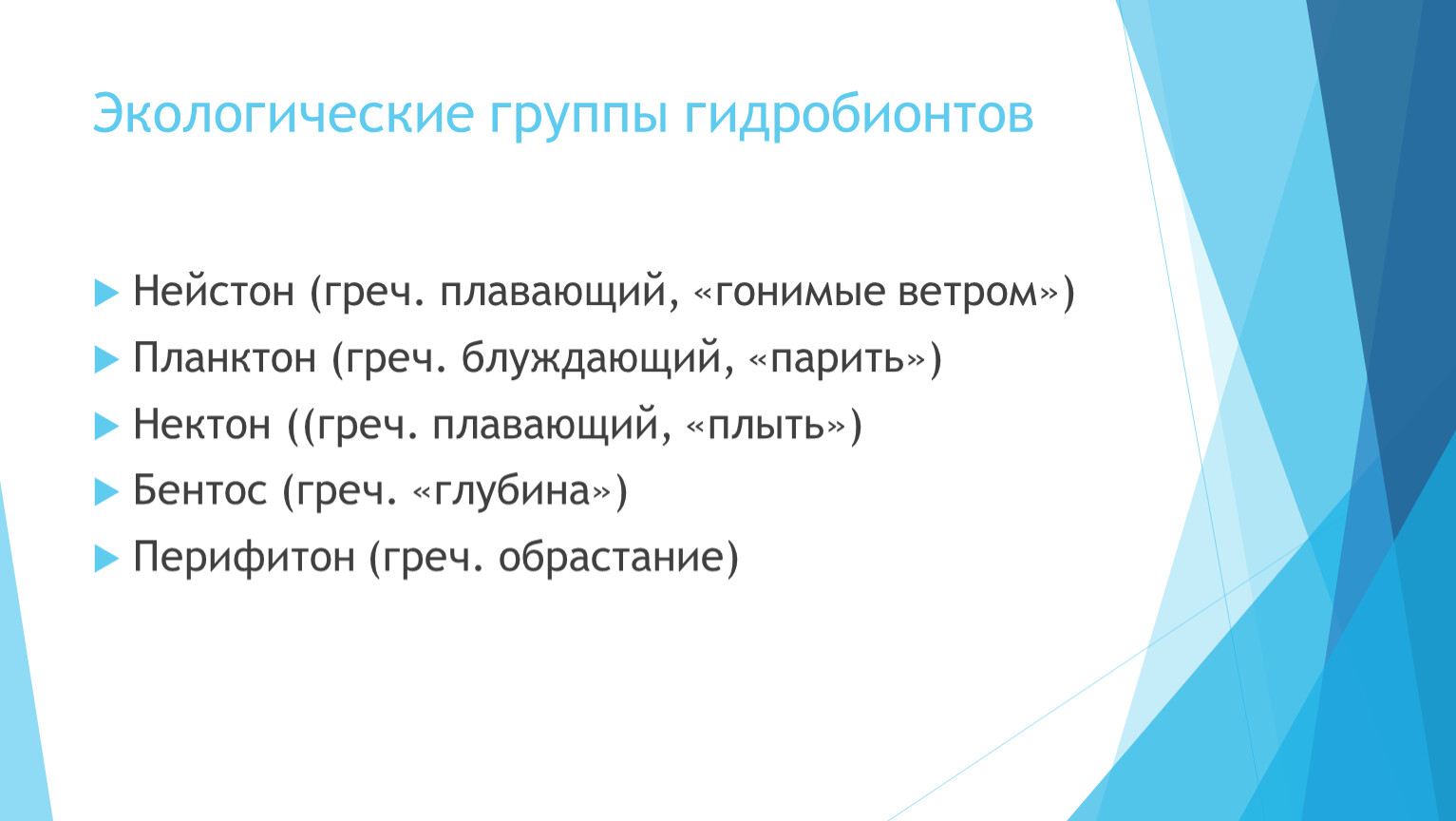 Экологические группы гидробионтов

Нейстон (греч. плавающий, «гонимые ветром»)
Планктон (греч. блуждающий, «парить»)
Нектон ((греч. плавающий, «плыть»)
Бентос (греч. «глубина»)
Перифитон (греч. обрастание)